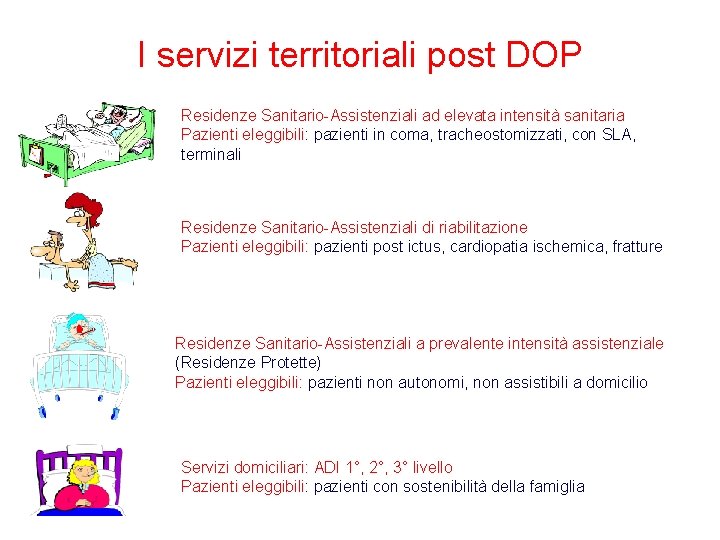 I servizi territoriali post DOP

Residenze Sanitario-Assistenziali ad elevata intensità sanitaria
Pazienti eleggibili: pazienti in coma, tracheostomizzati, con SLA, terminali

Residenze Sanitario-Assistenziali di riabilitazione
Pazienti eleggibili: pazienti post ictus, cardiopatia ischemica, fratture

Residenze Sanitario-Assistenziali a prevalente intensità assistenziale (Residenze Protette)
Pazienti eleggibili: pazienti non autonomi, non assistibili a domicilio

Servizi domiciliari: ADI 1°, 2°, 3° livello
Pazienti eleggibili: pazienti con sostenibilità della famiglia